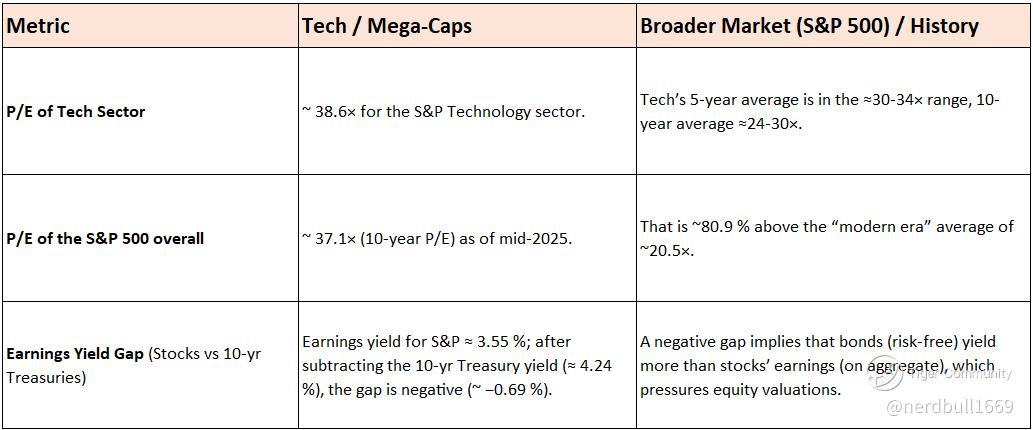 | Metric | Tech / Mega-Caps | Broader Market (S&P 500) / History |
|---|---|---|
| **P/E of Tech Sector** | ~ 38.6× for the S&P Technology sector. | Tech's 5-year average is in the ≈30-34× range, 10-year average ≈24-30×. |
| **P/E of the S&P 500 overall** | ~ 37.1× (10-year P/E) as of mid-2025. | That is ~80.9 % above the "modern era" average of ~20.5×. |
| **Earnings Yield Gap** (Stocks vs 10-yr Treasuries) | Earnings yield for S&P ≈ 3.55 %; after subtracting the 10-yr Treasury yield (≈ 4.24 %), the gap is negative (~ −0.69 %). | A negative gap implies that bonds (risk-free) yield more than stocks' earnings (on aggregate), which pressures equity valuations. |

Tiger Community
@nerdbull1669